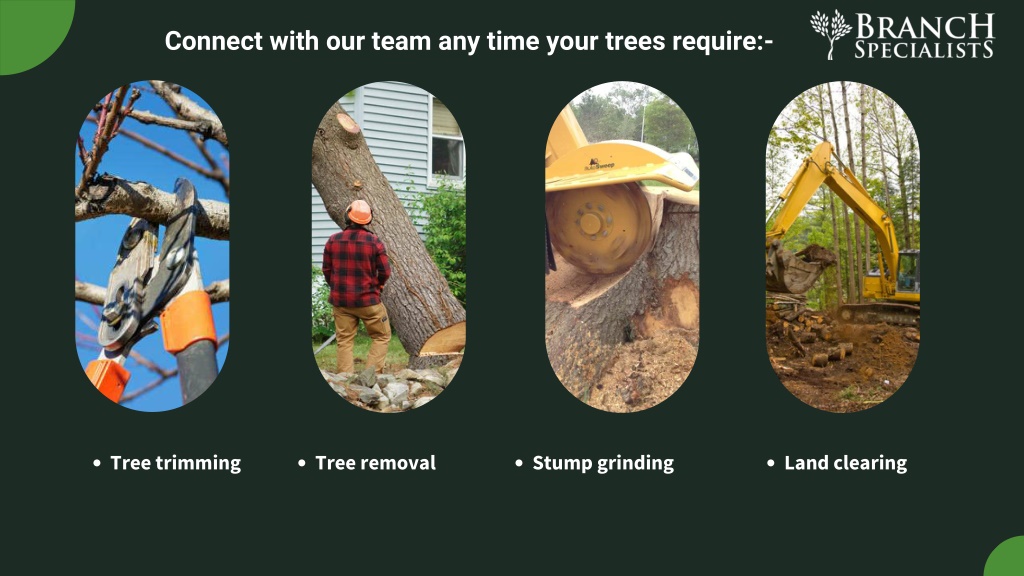 Connect with our team any time your trees require:-

BRANCH SPECIALISTS

• Tree trimming
• Tree removal
• Stump grinding
• Land clearing